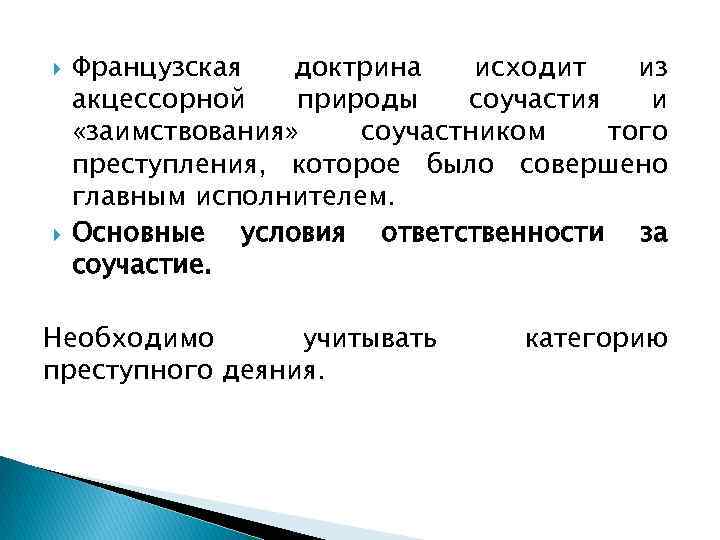 Французская доктрина исходит из акцессорной природы соучастия и «заимствования» соучастником того преступления, которое было совершено главным исполнителем.

Основные условия ответственности за соучастие.

Необходимо учитывать категорию преступного деяния.